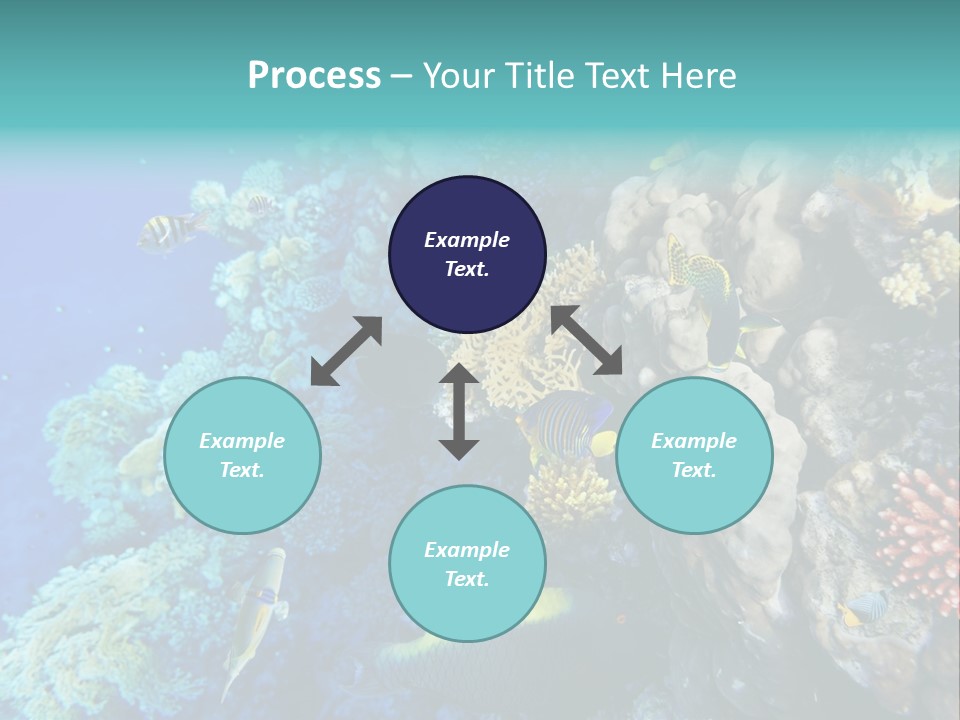 Process – Your Title Text Here

Example Text.

Example Text.

Example Text.

Example Text.